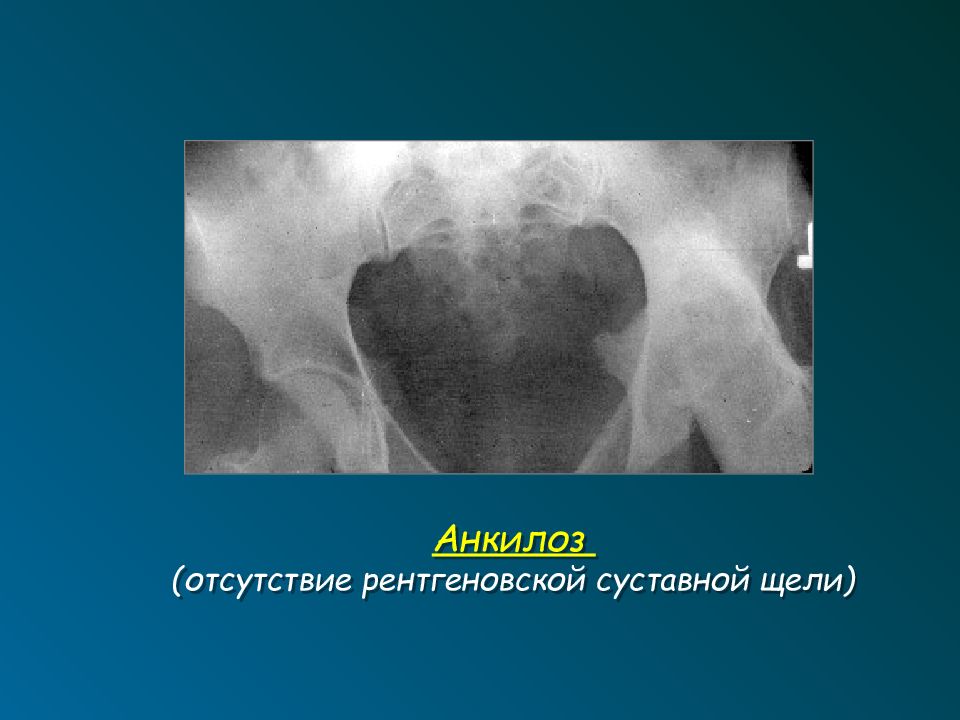 Анкилоз
(отсутствие рентгеновской суставной щели)